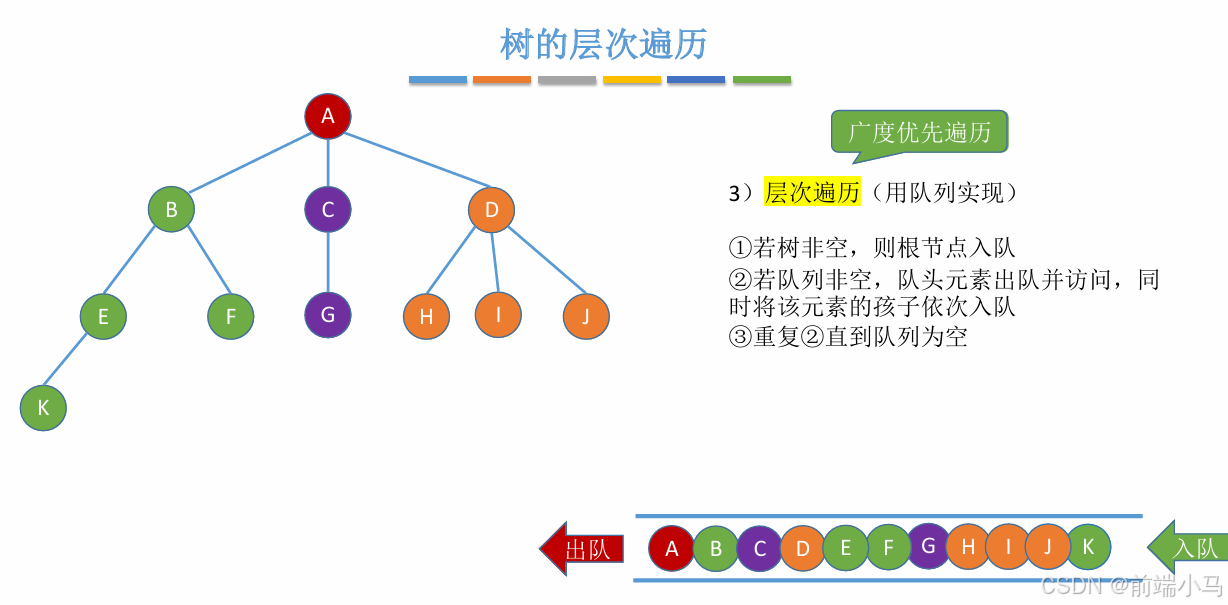 树的层次遍历

A

B

C

D

E

F

G

H

I

J

K

广度优先遍历

3）层次遍历（用队列实现）

①若树非空，则根节点入队
②若队列非空，队头元素出队并访问，同时将该元素的孩子依次入队
③重复②直到队列为空

出队

A B C D E F G H I J K

入队

CSDN @前端小马